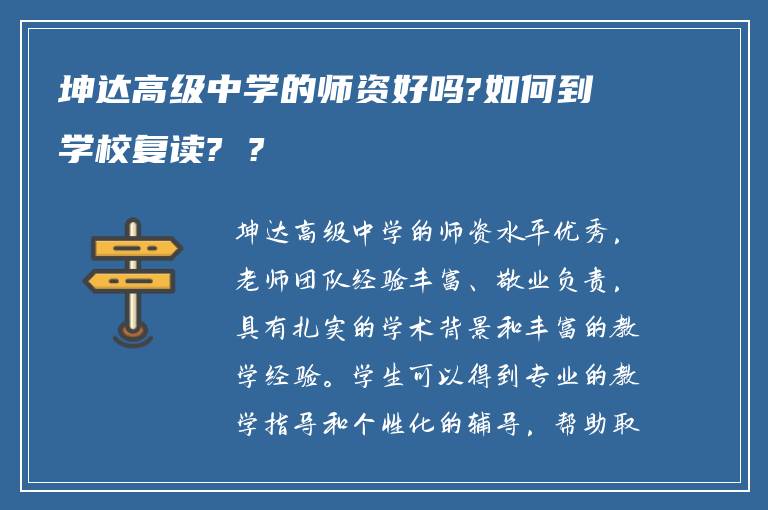 坤达高级中学的师资好吗?如何到学校复读? ?

坤达高级中学的师资水平优秀，老师团队经验丰富、敬业负责，具有扎实的学术背景和丰富的教学经验。学生可以得到专业的教学指导和个性化的辅导，帮助取